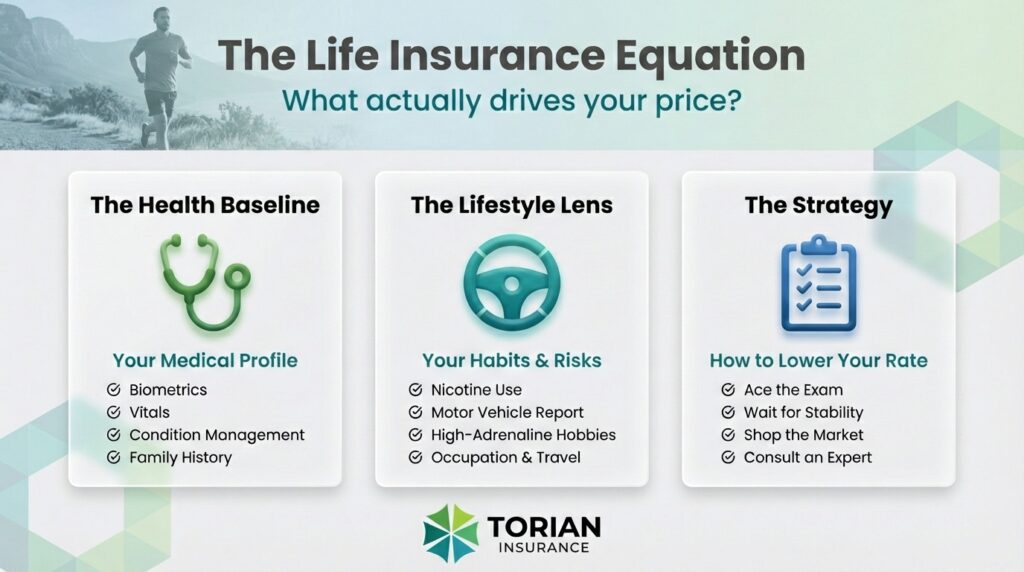 The Life Insurance Equation
What actually drives your price?

The Health Baseline

Your Medical Profile
Biometrics
Vitals
Condition Management
Family History

The Lifestyle Lens

Your Habits & Risks
Nicotine Use
Motor Vehicle Report
High-Adrenaline Hobbies
Occupation & Travel

The Strategy

How to Lower Your Rate
Ace the Exam
Wait for Stability
Shop the Market
Consult an Expert

TORIAN
INSURANCE